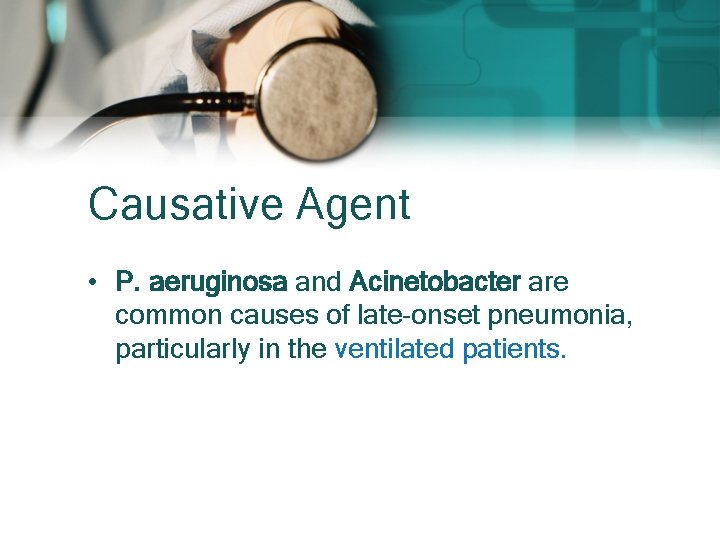 Causative Agent

• P. aeruginosa and Acinetobacter are common causes of late-onset pneumonia, particularly in the ventilated patients.